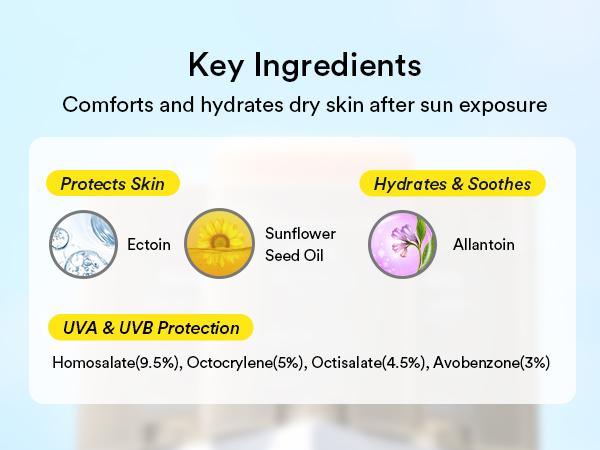 Key Ingredients

Comforts and hydrates dry skin after sun exposure

Protects Skin

Ectoin

Sunflower Seed Oil

Hydrates & Soothes

Allantoin

UVA & UVB Protection

Homosalate(9.5%), Octocrylene(5%), Octisalate(4.5%), Avobenzone(3%)